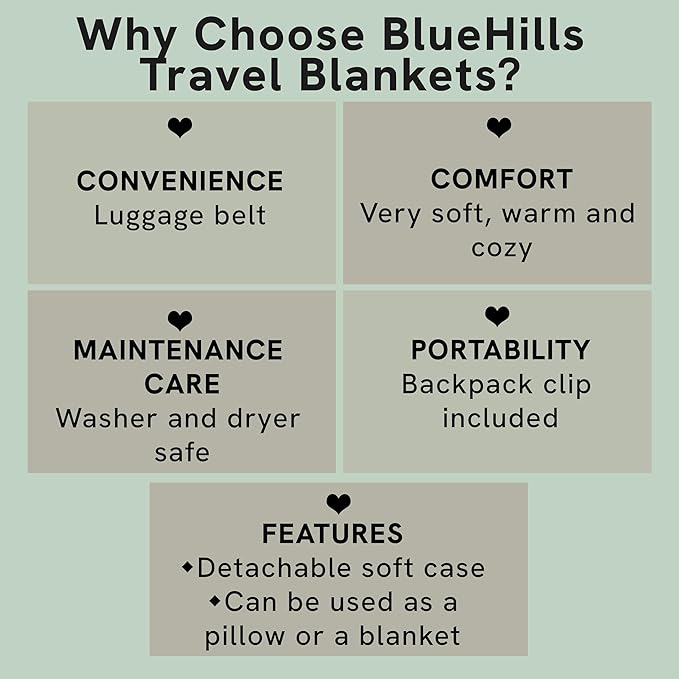 Why Choose BlueHills Travel Blankets?

❤
CONVENIENCE
Luggage belt

❤
COMFORT
Very soft, warm and cozy

❤
MAINTENANCE CARE
Washer and dryer safe

❤
PORTABILITY
Backpack clip included

❤
FEATURES
◆Detachable soft case
◆Can be used as a pillow or a blanket